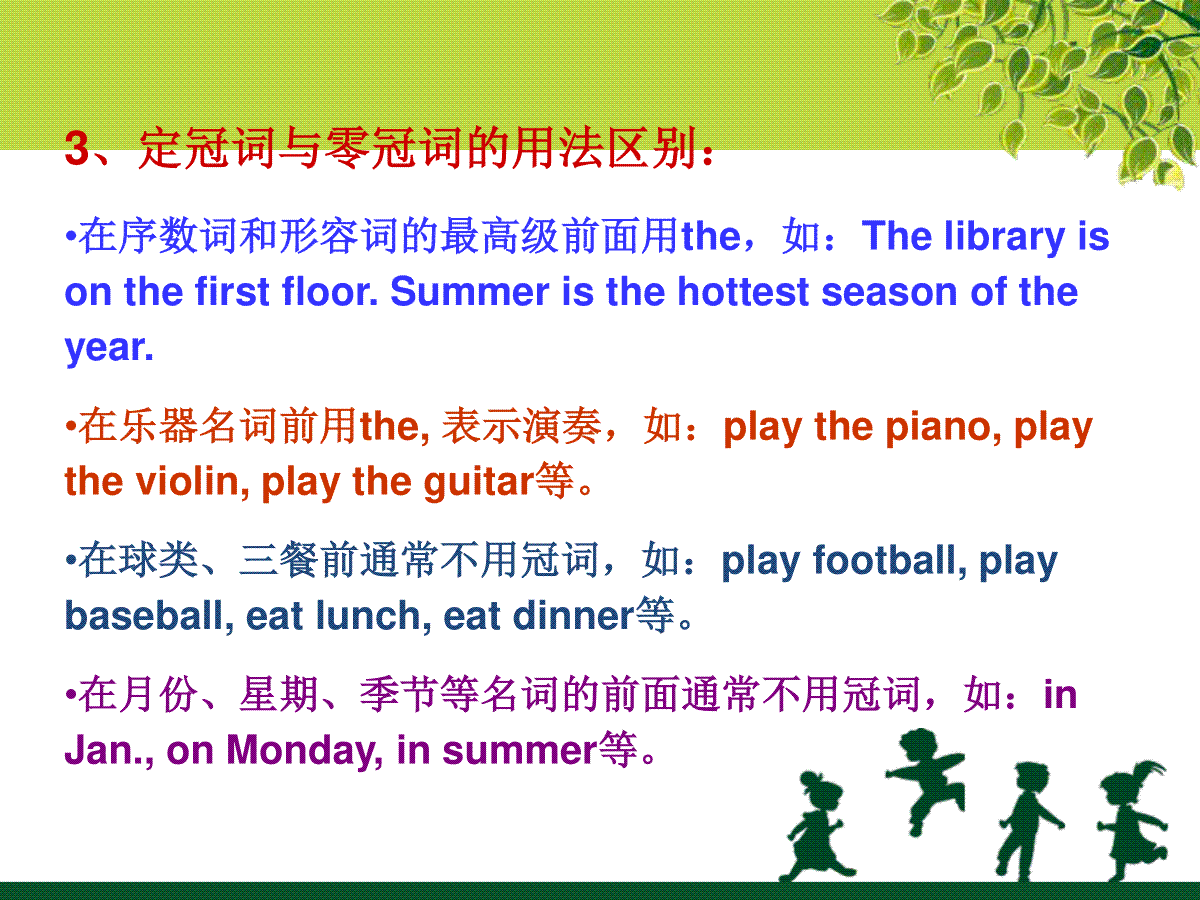 3、定冠词与零冠词的用法区别：

•在序数词和形容词的最高级前面用the，如：The library is on the first floor. Summer is the hottest season of the year.

•在乐器名词前用the, 表示演奏，如：play the piano, play the violin, play the guitar等。

•在球类、三餐前通常不用冠词，如：play football, play baseball, eat lunch, eat dinner等。

•在月份、星期、季节等名词的前面通常不用冠词，如：in Jan., on Monday, in summer等。